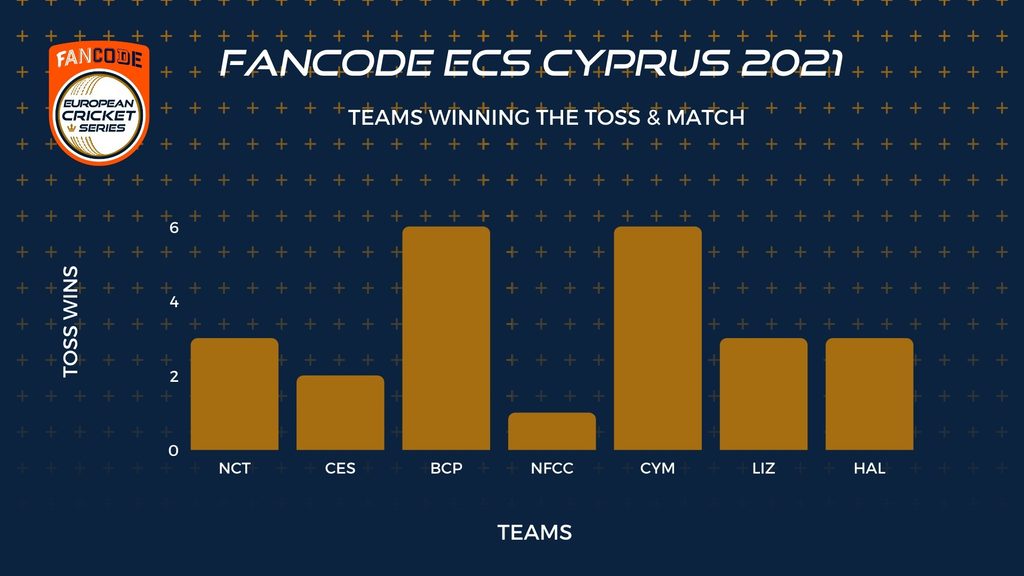 FANCODE
EUROPEAN CRICKET SERIES

FANCODE ECS CYPRUS 2021

TEAMS WINNING THE TOSS & MATCH

TOSS WINS

6
4
2
0

NCT
CES
BCP
NFCC
CYM
LIZ
HAL

TEAMS